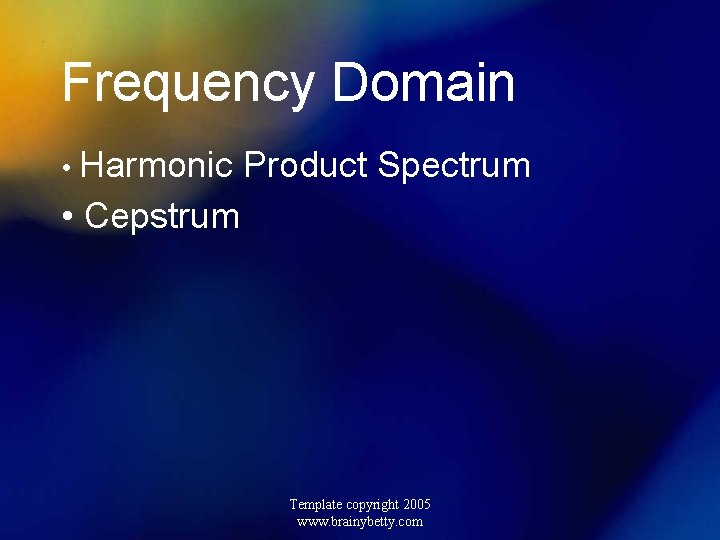 Frequency Domain

• Harmonic Product Spectrum
• Cepstrum

Template copyright 2005
www.brainybetty.com